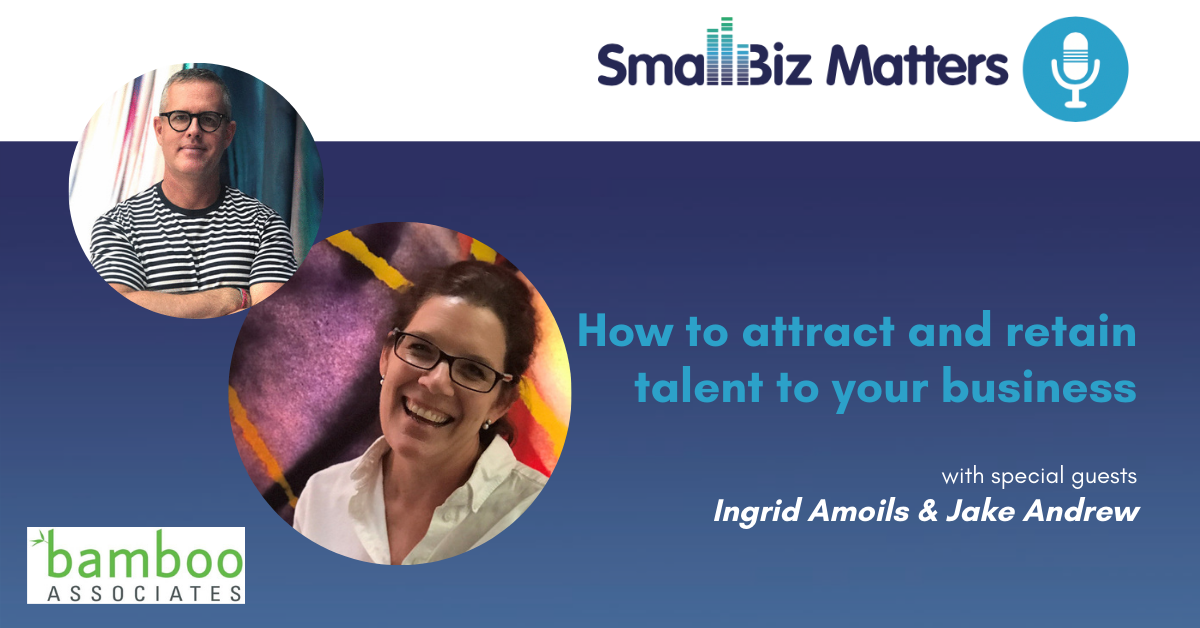 SmallBiz Matters

How to attract and retain talent to your business

with special guests
Ingrid Amoils & Jake Andrew

bamboo
ASSOCIATES